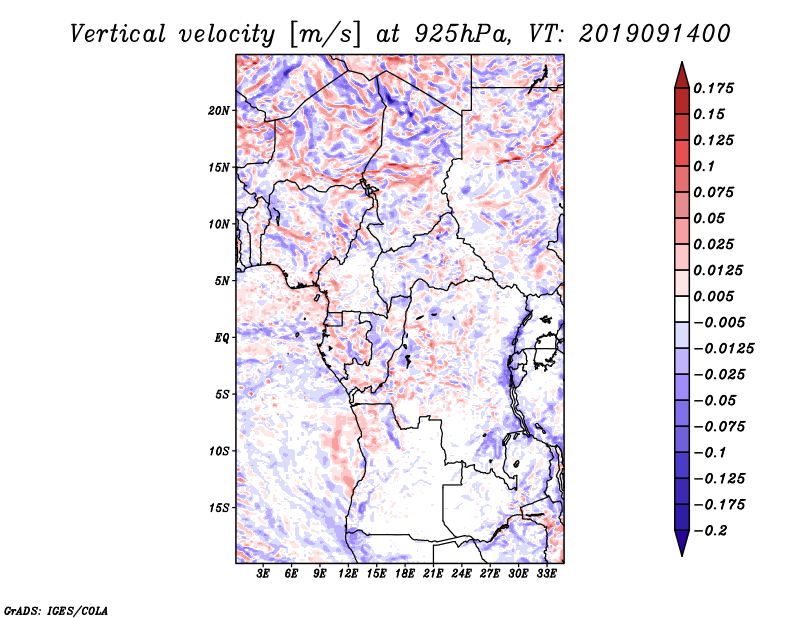 Vertical velocity [m/s] at 925hPa, VT: 2019091400

20N
15N
10N
5N
EQ
5S
10S
15S

3E 6E 9E 12E 15E 18E 21E 24E 27E 30E 33E

0.175
0.15
0.125
0.1
0.075
0.05
0.025
0.0125
0.005
−0.005
−0.0125
−0.025
−0.05
−0.075
−0.1
−0.125
−0.175
−0.2

GrADS: IGES/COLA